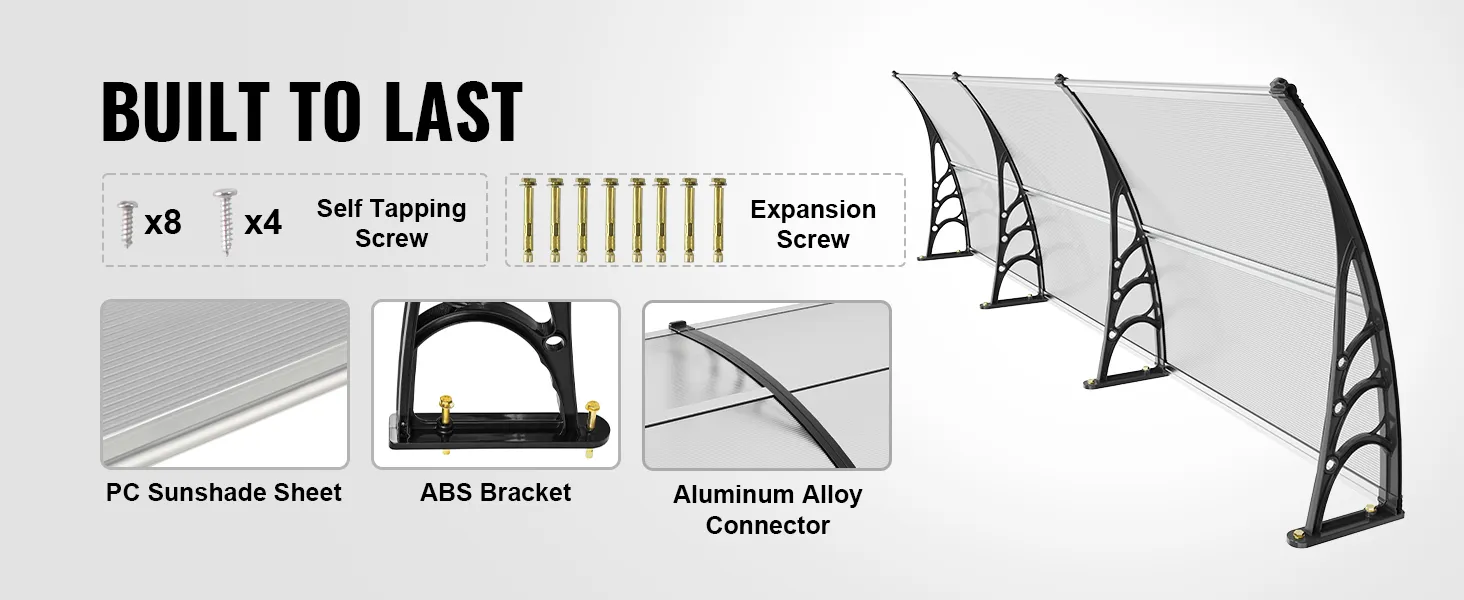 BUILT TO LAST

x8 x4 Self Tapping Screw

Expansion Screw

PC Sunshade Sheet

ABS Bracket

Aluminum Alloy Connector